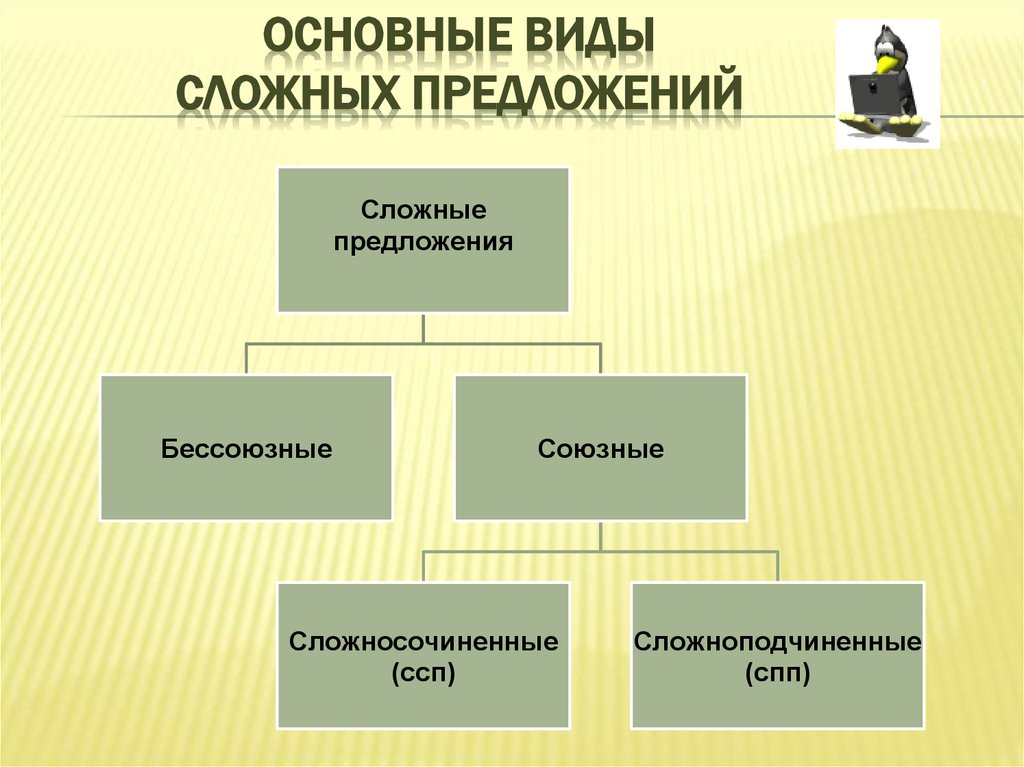 ОСНОВНЫЕ ВИДЫ СЛОЖНЫХ ПРЕДЛОЖЕНИЙ

Сложные предложения

Бессоюзные

Союзные

Сложносочиненные (ссп)

Сложноподчиненные (спп)